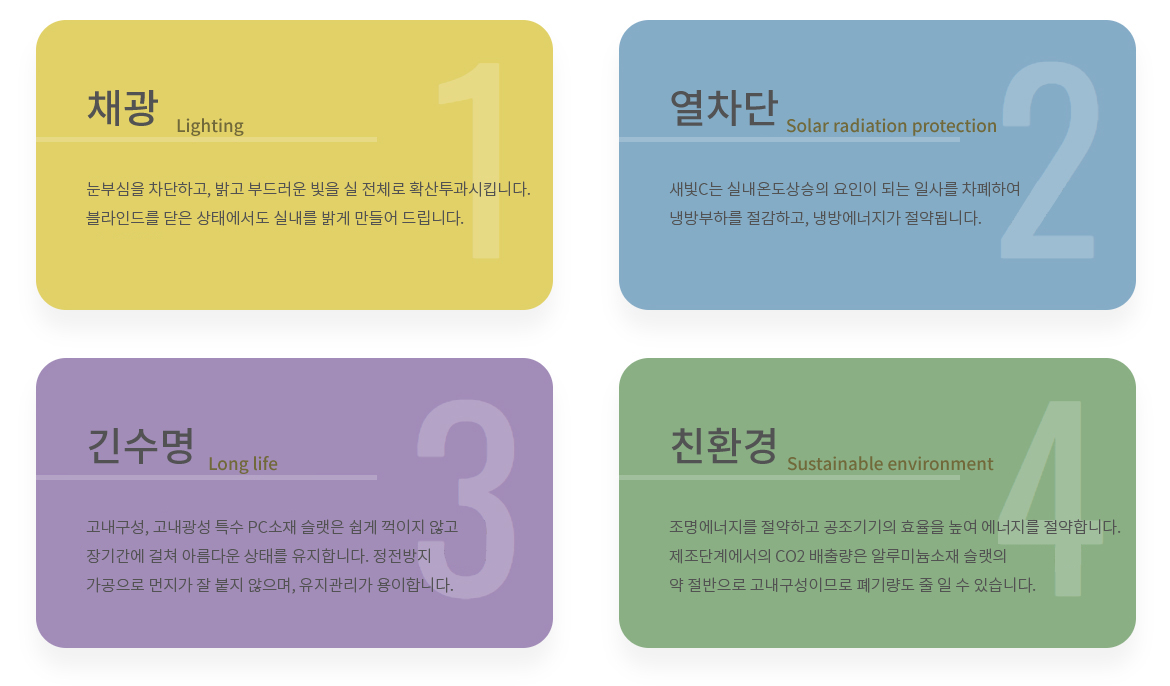 채광 Lighting

1

눈부심을 차단하고, 밝고 부드러운 빛을 실 전체로 확산투과시킵니다.
블라인드를 닫은 상태에서도 실내를 밝게 만들어 드립니다.

열차단 Solar radiation protection

2

새빛C는 실내온도상승의 요인이 되는 일사를 차폐하여
냉방부하를 절감하고, 냉방에너지가 절약됩니다.

긴수명 Long life

3

고내구성, 고내광성 특수 PC소재 슬랫은 쉽게 꺽이지 않고
장기간에 걸쳐 아름다운 상태를 유지합니다. 정전방지
가공으로 먼지가 잘 붙지 않으며, 유지관리가 용이합니다.

친환경 Sustainable environment

4

조명에너지를 절약하고 공조기기의 효율을 높여 에너지를 절약합니다.
제조단계에서의 CO2 배출량은 알루미늄소재 슬랫의
약 절반으로 고내구성이므로 폐기량도 줄 일 수 있습니다.